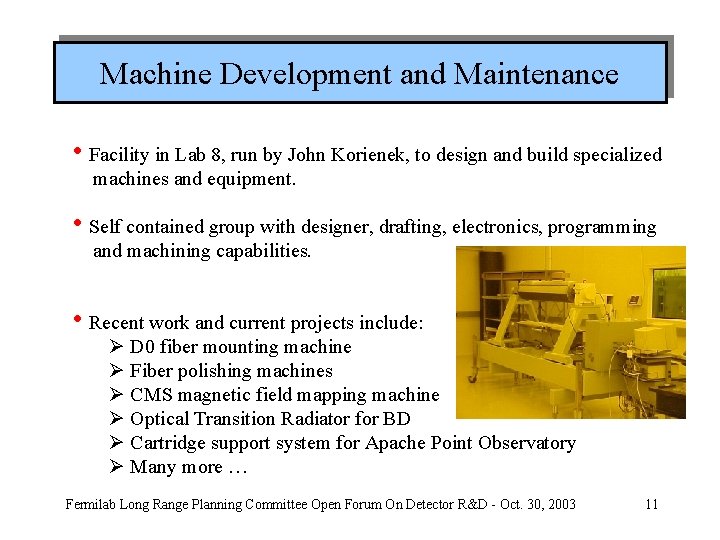 Machine Development and Maintenance

• Facility in Lab 8, run by John Korienek, to design and build specialized machines and equipment.

• Self contained group with designer, drafting, electronics, programming and machining capabilities.

• Recent work and current projects include:
➢ D0 fiber mounting machine
➢ Fiber polishing machines
➢ CMS magnetic field mapping machine
➢ Optical Transition Radiator for BD
➢ Cartridge support system for Apache Point Observatory
➢ Many more …

Fermilab Long Range Planning Committee Open Forum On Detector R&D - Oct. 30, 2003 11